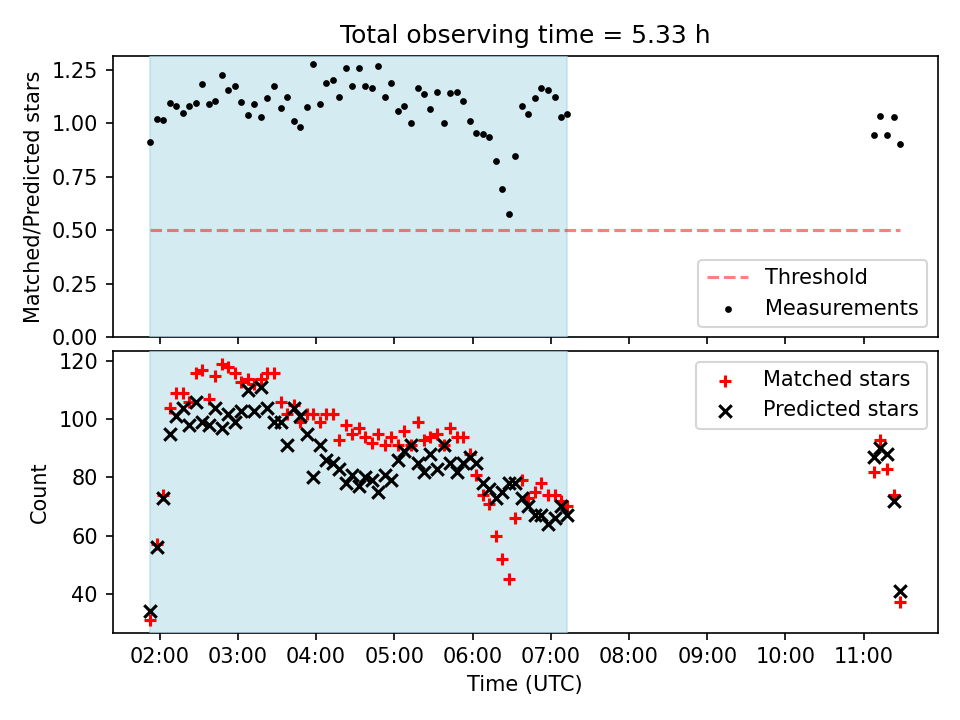 Total observing time = 5.33 h

Matched/Predicted stars

1.25
1.00
0.75
0.50
0.25
0.00

Threshold
Measurements

Count

120
100
80
60
40

Matched stars
Predicted stars

02:00 03:00 04:00 05:00 06:00 07:00 08:00 09:00 10:00 11:00

Time (UTC)